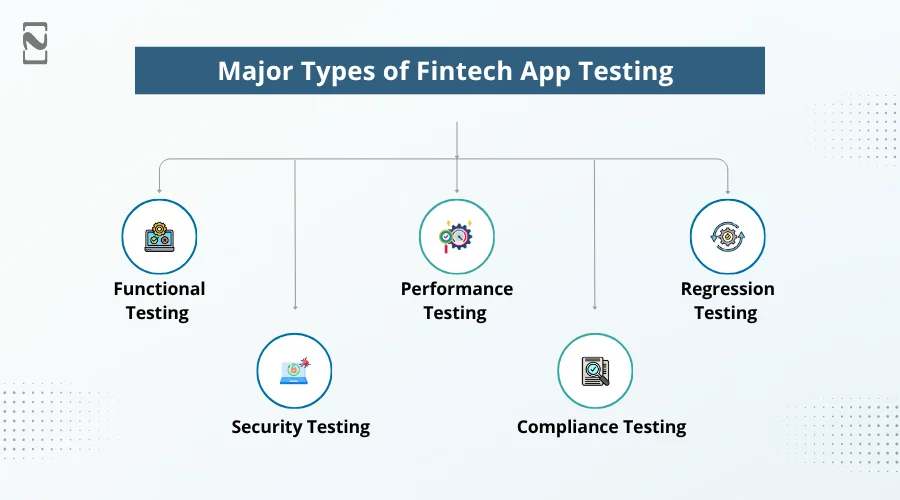 Major Types of Fintech App Testing

Functional Testing

Security Testing

Performance Testing

Compliance Testing

Regression Testing